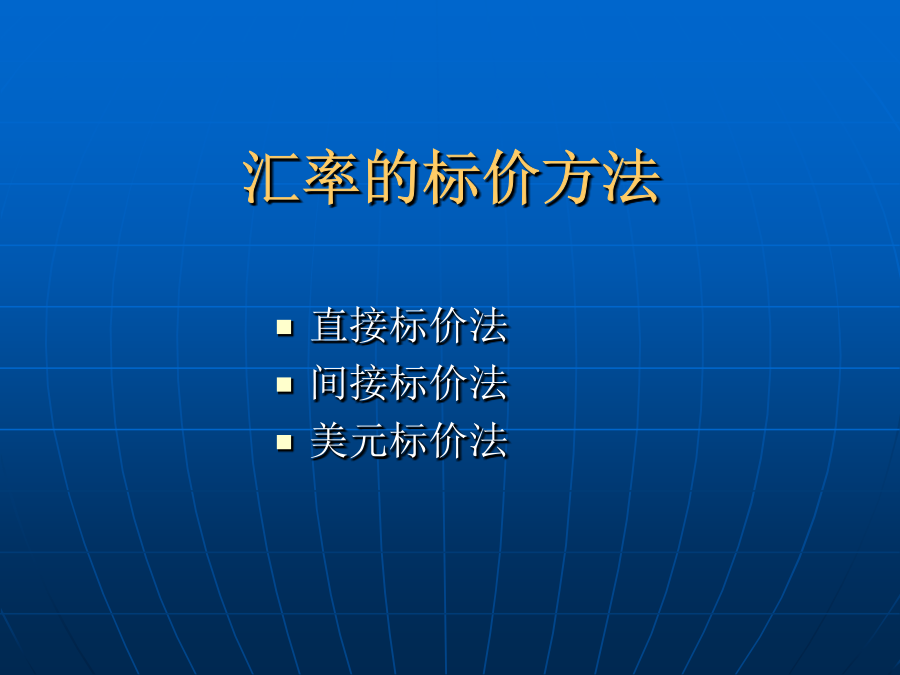 汇率的标价方法

- 直接标价法
- 间接标价法
- 美元标价法